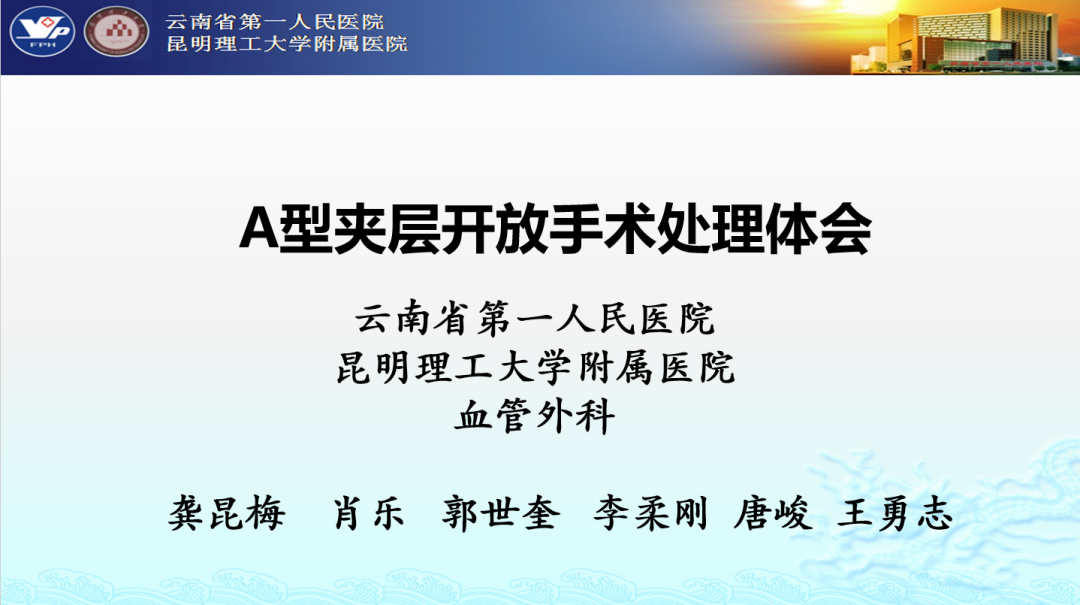 FPH

云南省第一人民医院
昆明理工大学附属医院

A型夹层开放手术处理体会

云南省第一人民医院
昆明理工大学附属医院
血管外科

龚昆梅　肖乐　郭世奎　李柔刚　唐峻　王勇志